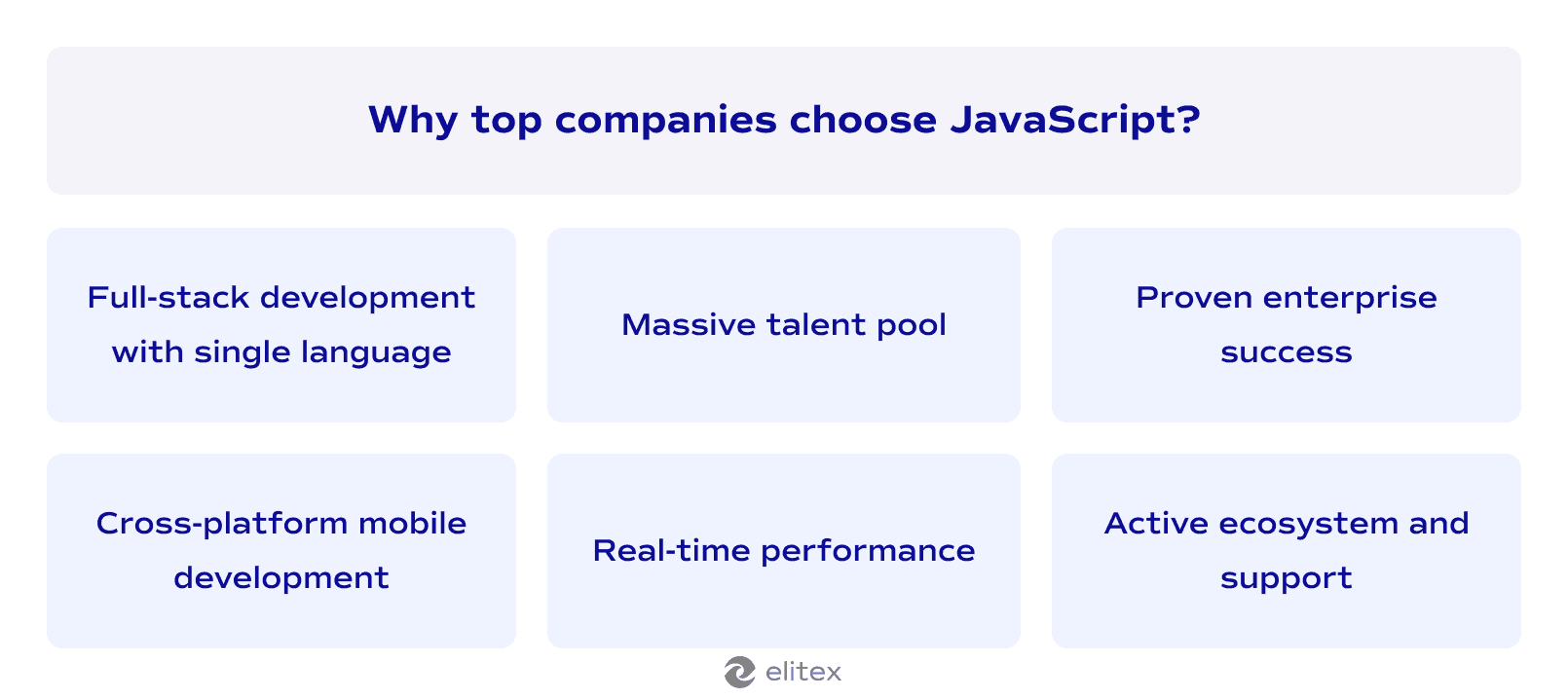 Why top companies choose JavaScript?

Full-stack development with single language

Massive talent pool

Proven enterprise success

Cross-platform mobile development

Real-time performance

Active ecosystem and support

elitex